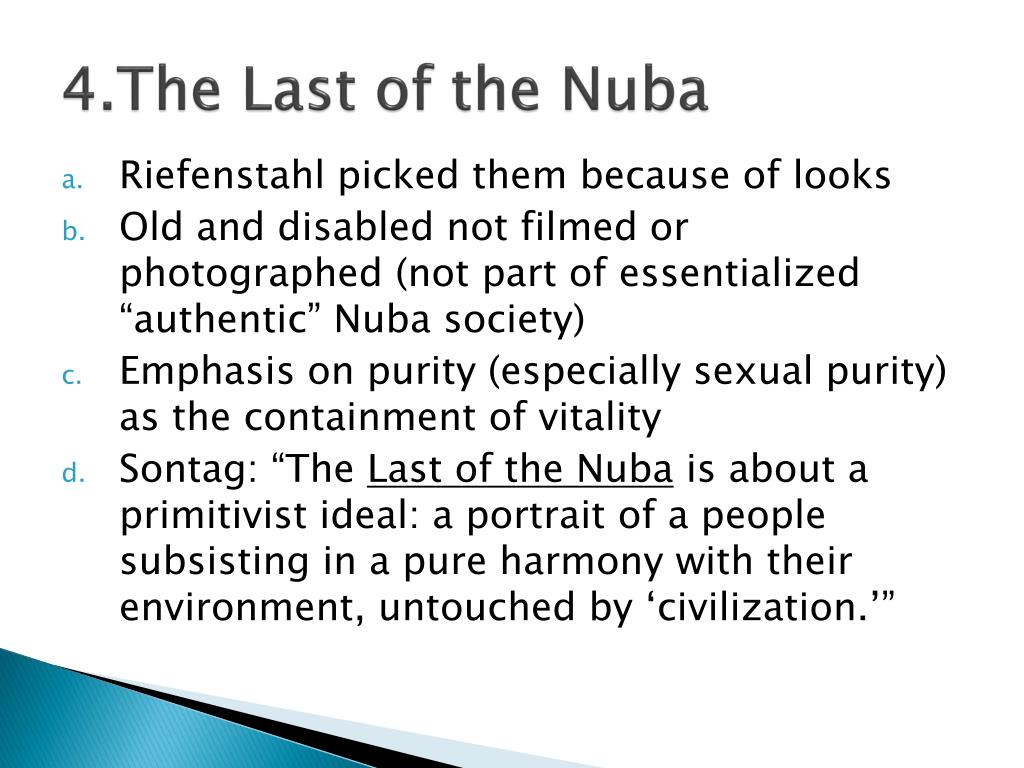 4.The Last of the Nuba

a. Riefenstahl picked them because of looks

b. Old and disabled not filmed or photographed (not part of essentialized “authentic” Nuba society)

c. Emphasis on purity (especially sexual purity) as the containment of vitality

d. Sontag: “The Last of the Nuba is about a primitivist ideal: a portrait of a people subsisting in a pure harmony with their environment, untouched by ‘civilization.’”